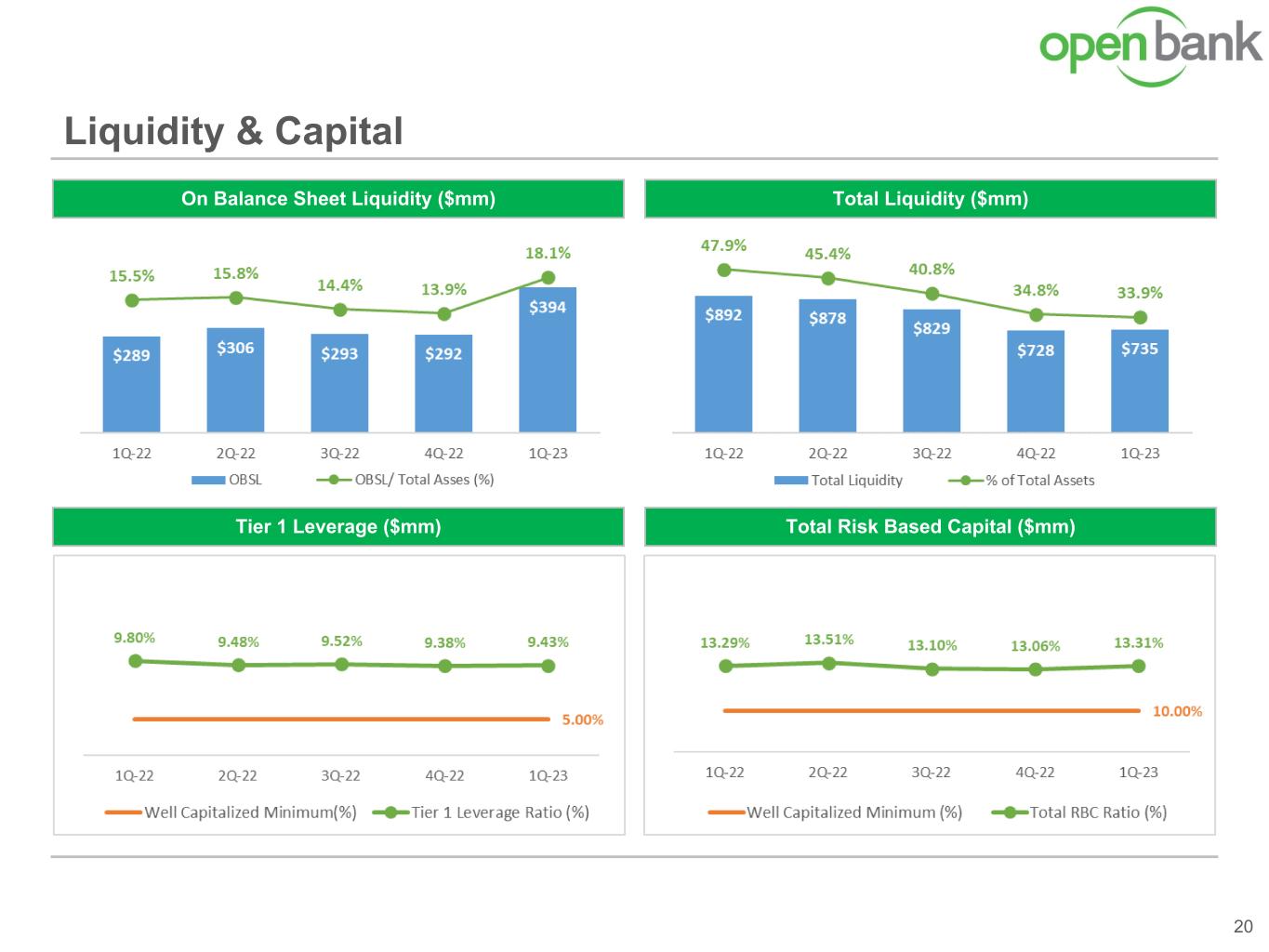 open bank

Liquidity & Capital

On Balance Sheet Liquidity ($mm)

15.5% 15.8% 14.4% 13.9% 18.1%

$289 $306 $293 $292 $394

1Q-22 2Q-22 3Q-22 4Q-22 1Q-23

OBSL OBSL/ Total Asses (%)

Total Liquidity ($mm)

47.9% 45.4% 40.8% 34.8% 33.9%

$892 $878 $829 $728 $735

1Q-22 2Q-22 3Q-22 4Q-22 1Q-23

Total Liquidity % of Total Assets

Tier 1 Leverage ($mm)

9.80% 9.48% 9.52% 9.38% 9.43%

5.00%

1Q-22 2Q-22 3Q-22 4Q-22 1Q-23

Well Capitalized Minimum(%) Tier 1 Leverage Ratio (%)

Total Risk Based Capital ($mm)

13.29% 13.51% 13.10% 13.06% 13.31%

10.00%

1Q-22 2Q-22 3Q-22 4Q-22 1Q-23

Well Capitalized Minimum (%) Total RBC Ratio (%)

20